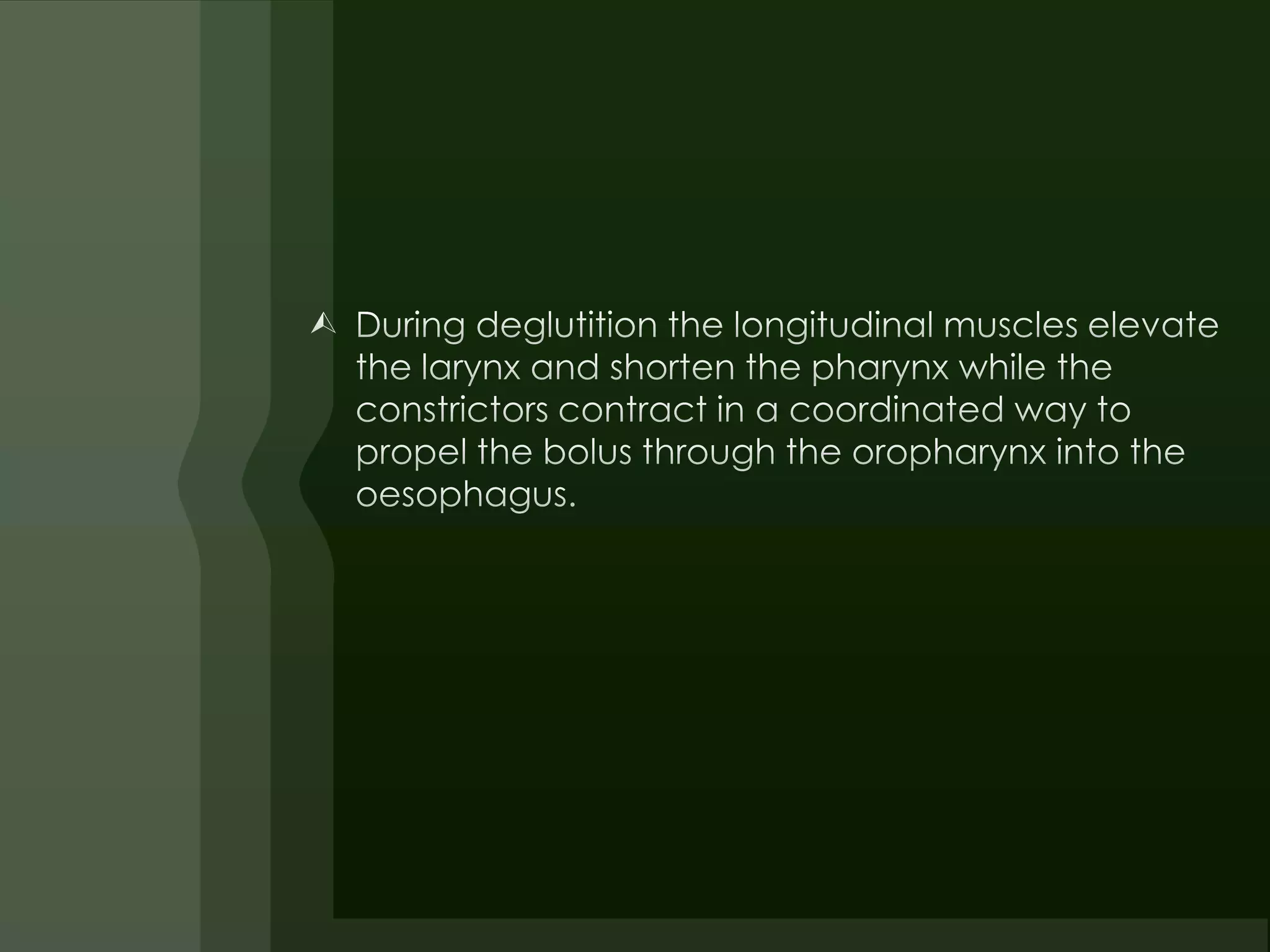 During deglutition the longitudinal muscles elevate the larynx and shorten the pharynx while the constrictors contract in a coordinated way to propel the bolus through the oropharynx into the oesophagus.